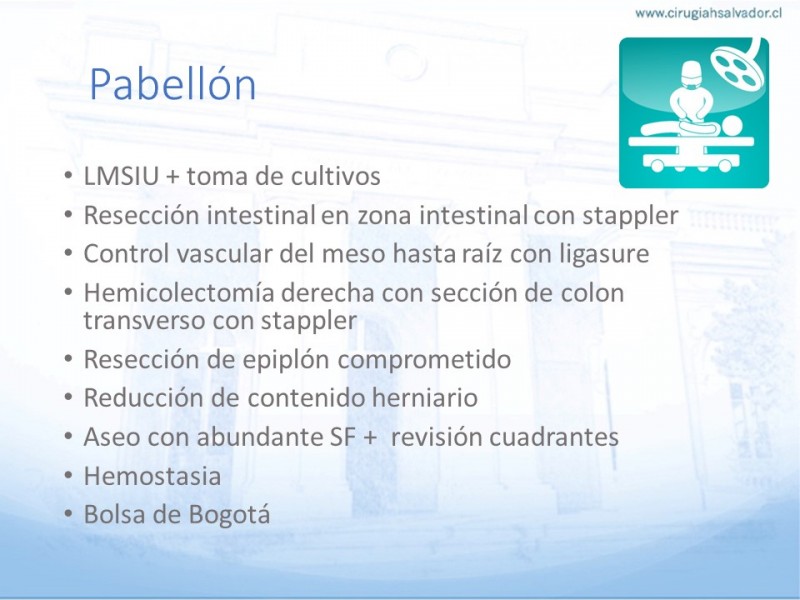 www.cirugiahsalvador.cl

Pabellón

• LMSIU + toma de cultivos
• Resección intestinal en zona intestinal con stappler
• Control vascular del meso hasta raíz con ligasure
• Hemicolectomía derecha con sección de colon transverso con stappler
• Resección de epiplón comprometido
• Reducción de contenido herniario
• Aseo con abundante SF + revisión cuadrantes
• Hemostasia
• Bolsa de Bogotá